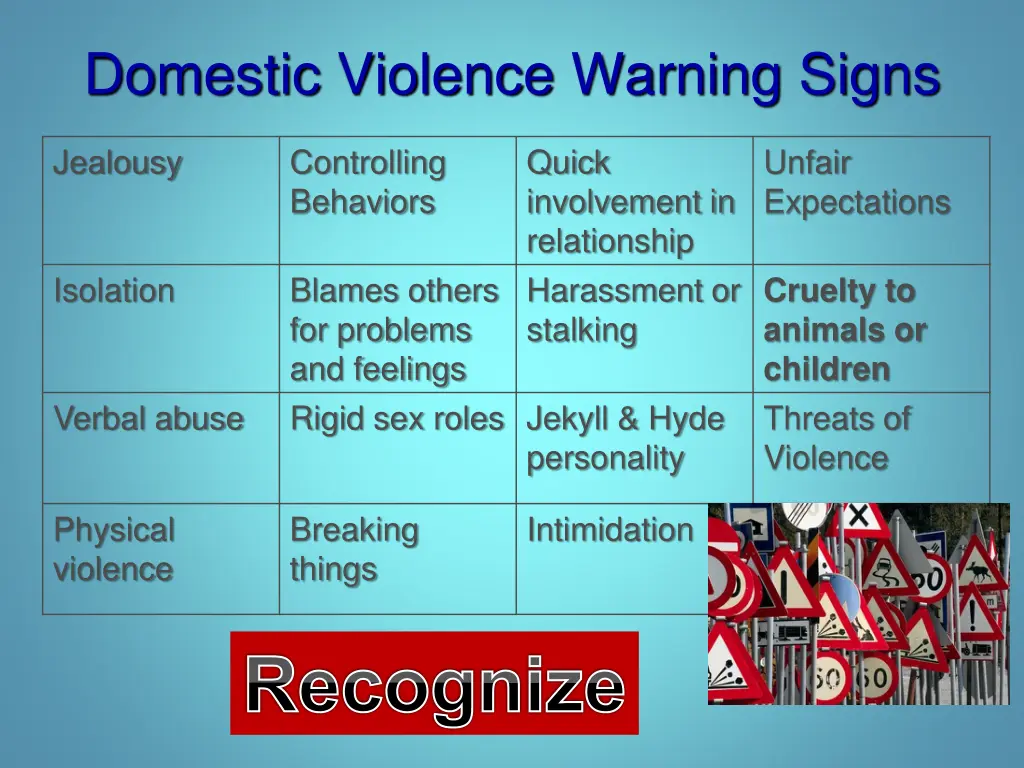 Domestic Violence Warning Signs

| Jealousy | Controlling Behaviors | Quick involvement in relationship | Unfair Expectations |
|---|---|---|---|
| Isolation | Blames others for problems and feelings | Harassment or stalking | **Cruelty to animals or children** |
| Verbal abuse | Rigid sex roles | Jekyll & Hyde personality | Threats of Violence |
| Physical violence | Breaking things | Intimidation | |

Recognize